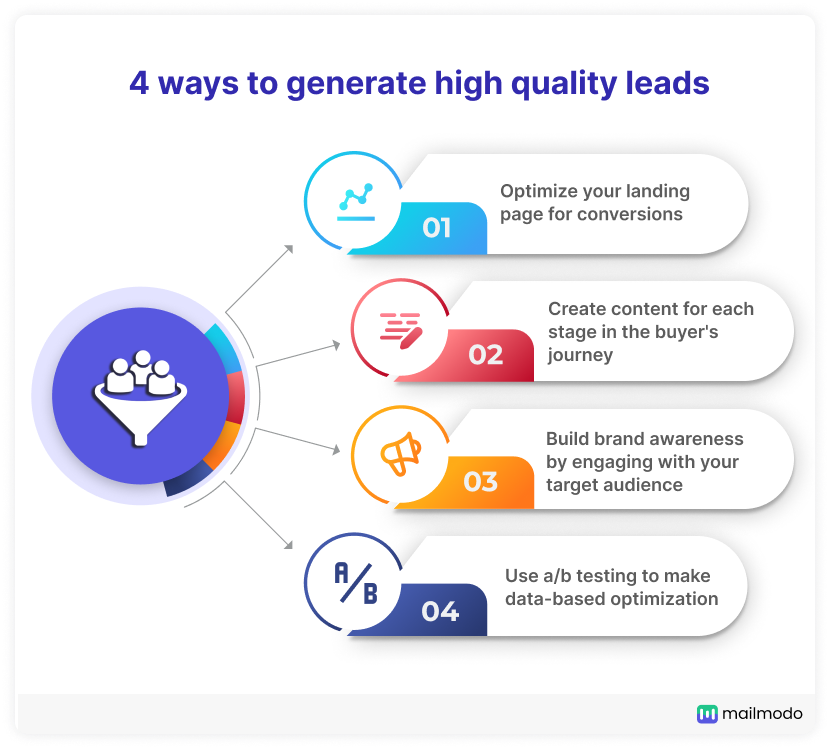 4 ways to generate high quality leads

01
Optimize your landing page for conversions

02
Create content for each stage in the buyer's journey

03
Build brand awareness by engaging with your target audience

A/B
04
Use a/b testing to make data-based optimization

mailmodo